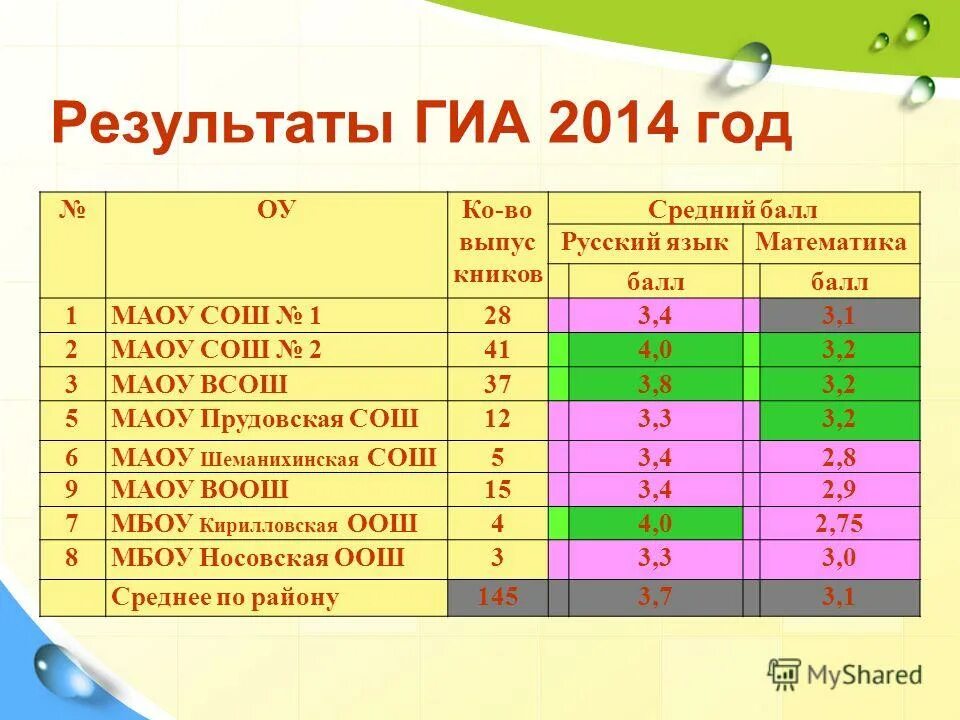 Результаты ГИА 2014 год

| № | ОУ | Ко-во выпускников | Средний балл | |
|---|---|---|---|---|
| | | | Русский язык | Математика |
| | | | балл | балл |
| 1 | МАОУ СОШ № 1 | 28 | 3,4 | 3,1 |
| 2 | МАОУ СОШ № 2 | 41 | 4,0 | 3,2 |
| 3 | МАОУ ВСОШ | 37 | 3,8 | 3,2 |
| 5 | МАОУ Прудовская СОШ | 12 | 3,3 | 3,2 |
| 6 | МАОУ Шеманихинская СОШ | 5 | 3,4 | 2,8 |
| 9 | МАОУ ВООШ | 15 | 3,4 | 2,9 |
| 7 | МБОУ Кирилловская ООШ | 4 | 4,0 | 2,75 |
| 8 | МБОУ Носовская ООШ | 3 | 3,3 | 3,0 |
| | Среднее по району | 145 | 3,7 | 3,1 |

MyShared